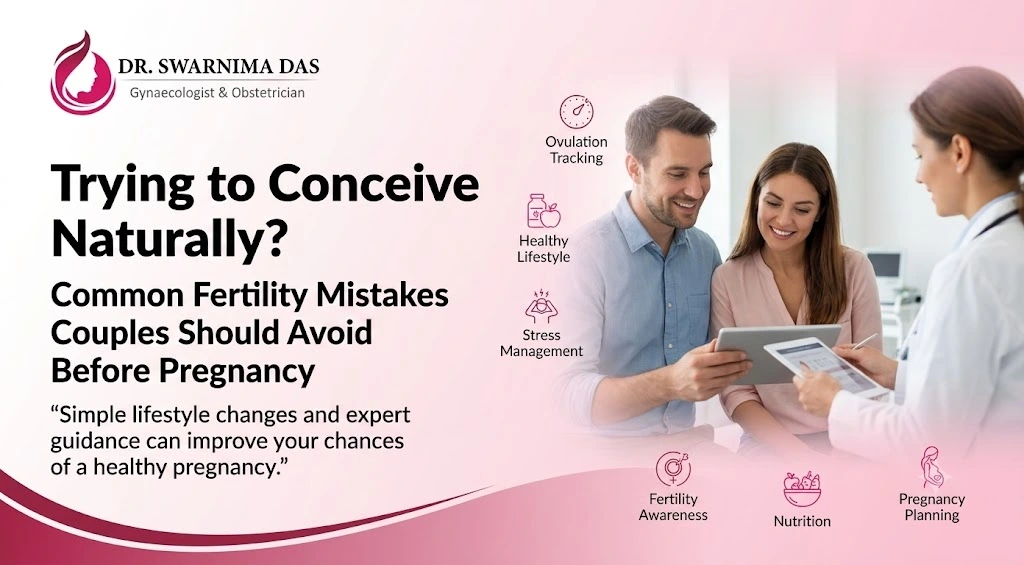 DR. SWARNIMA DAS
Gynaecologist & Obstetrician

Trying to Conceive Naturally?

Common Fertility Mistakes Couples Should Avoid Before Pregnancy

“Simple lifestyle changes and expert guidance can improve your chances of a healthy pregnancy.”

Ovulation Tracking

Healthy Lifestyle

Stress Management

Fertility Awareness

Nutrition

Pregnancy Planning